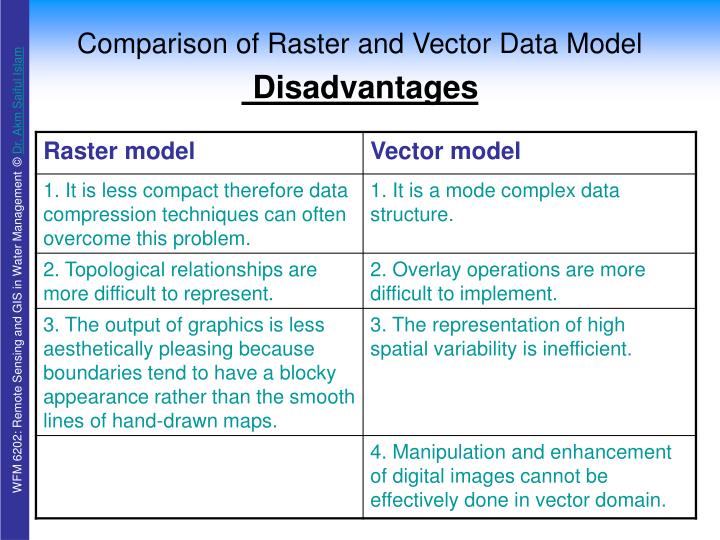 WFM 6202: Remote Sensing and GIS in Water Management © Dr. Akm Saiful Islam

Comparison of Raster and Vector Data Model

Disadvantages

| Raster model | Vector model |
|---|---|
| 1. It is less compact therefore data compression techniques can often overcome this problem. | 1. It is a mode complex data structure. |
| 2. Topological relationships are more difficult to represent. | 2. Overlay operations are more difficult to implement. |
| 3. The output of graphics is less aesthetically pleasing because boundaries tend to have a blocky appearance rather than the smooth lines of hand-drawn maps. | 3. The representation of high spatial variability is inefficient. |
| | 4. Manipulation and enhancement of digital images cannot be effectively done in vector domain. |